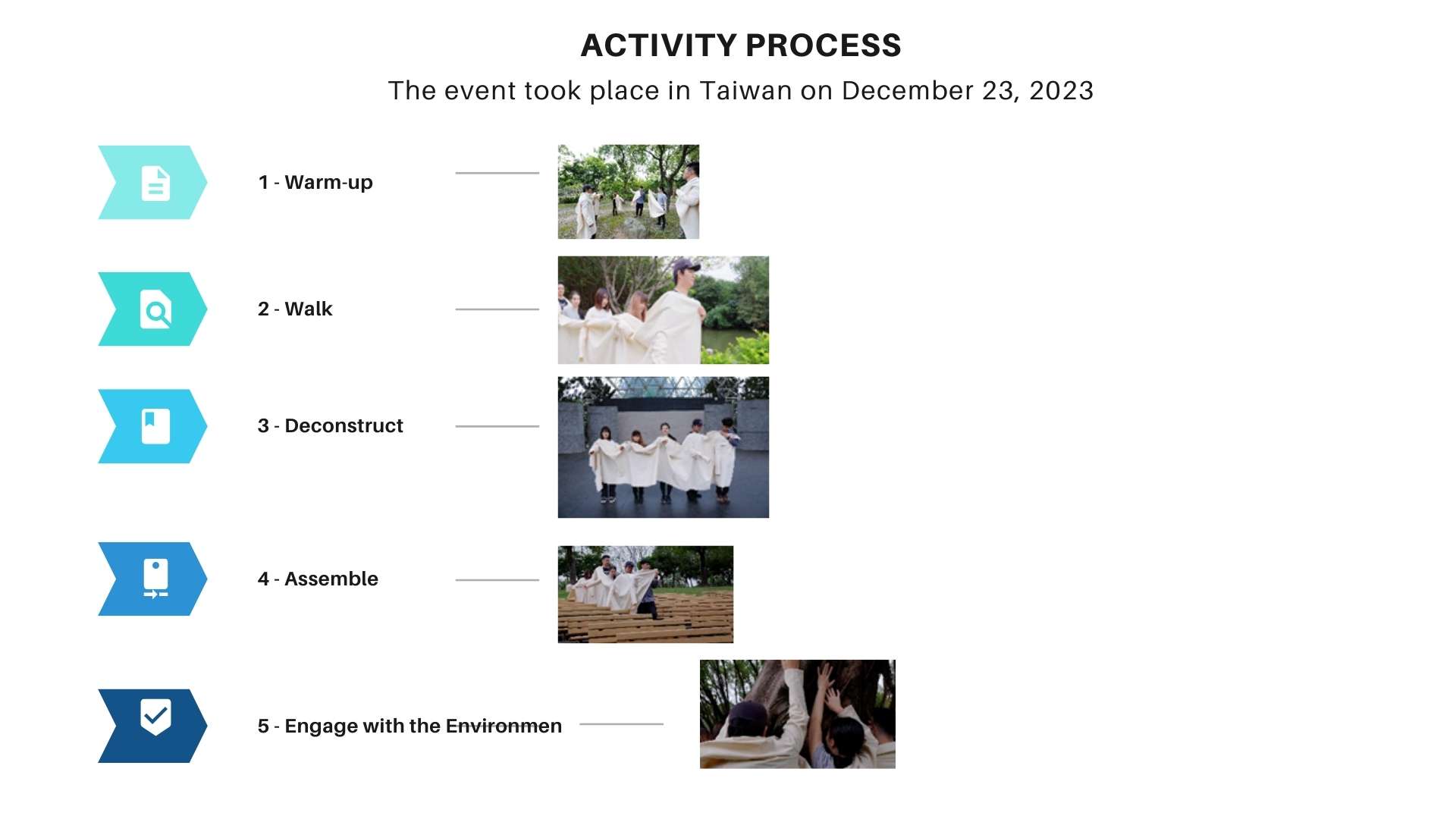 ACTIVITY PROCESS

The event took place in Taiwan on December 23, 2023

1 - Warm-up

2 - Walk

3 - Deconstruct

4 - Assemble

5 - Engage with the Environmen